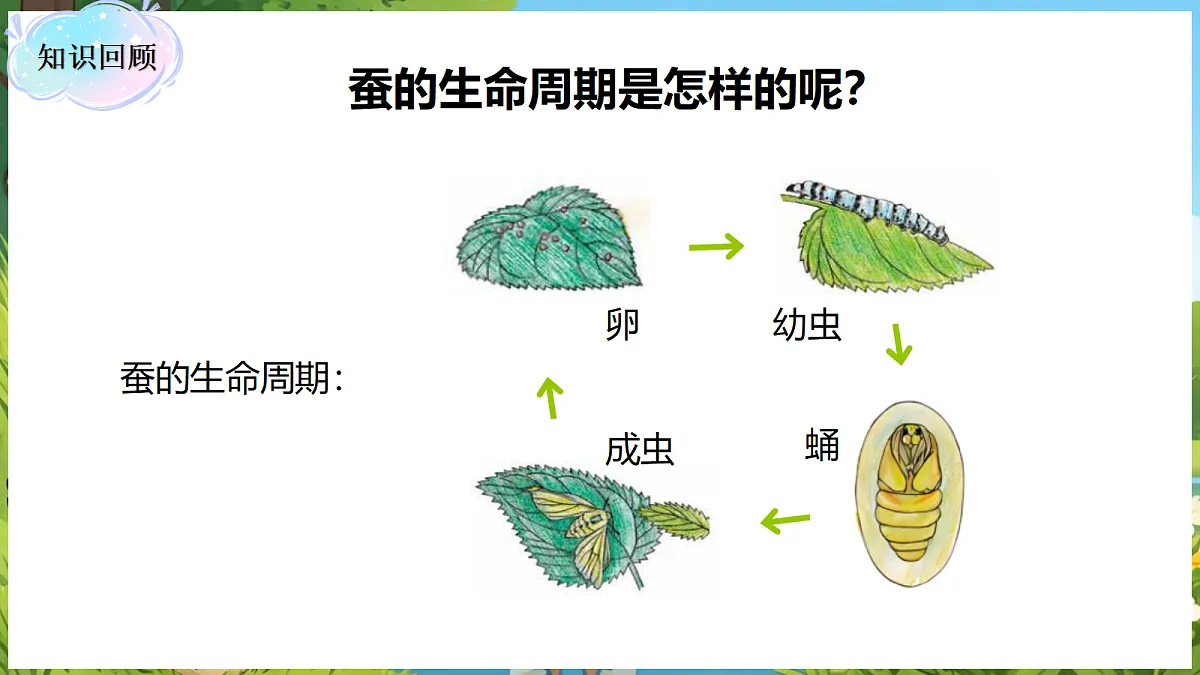 知识回顾

蚕的生命周期是怎样的呢?

蚕的生命周期:

卵

幼虫

蛹

成虫